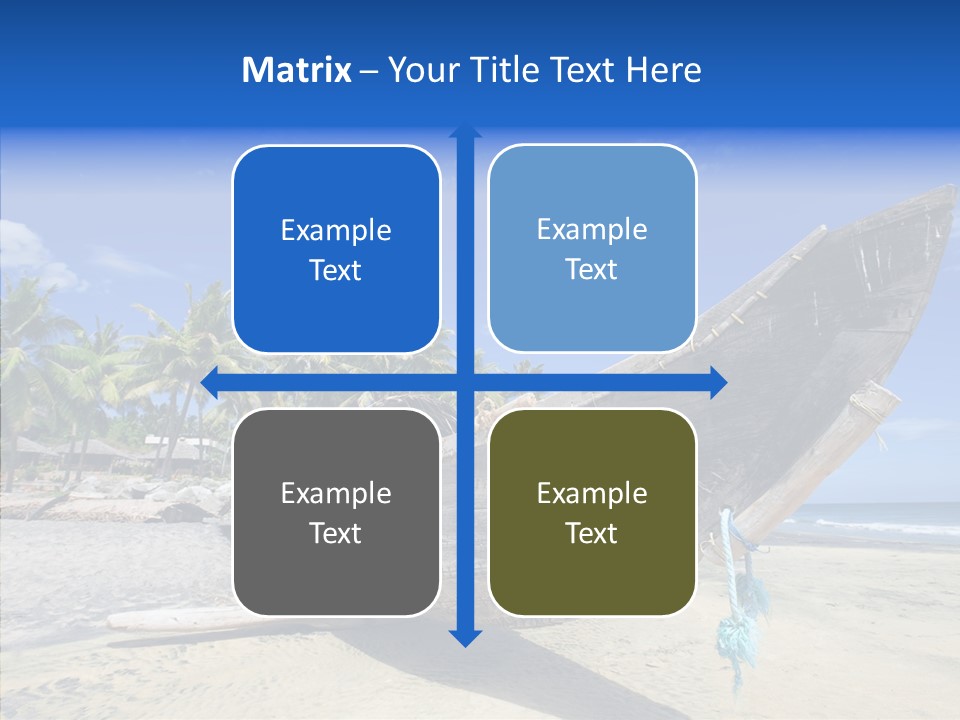 Matrix – Your Title Text Here

Example Text

Example Text

Example Text

Example Text